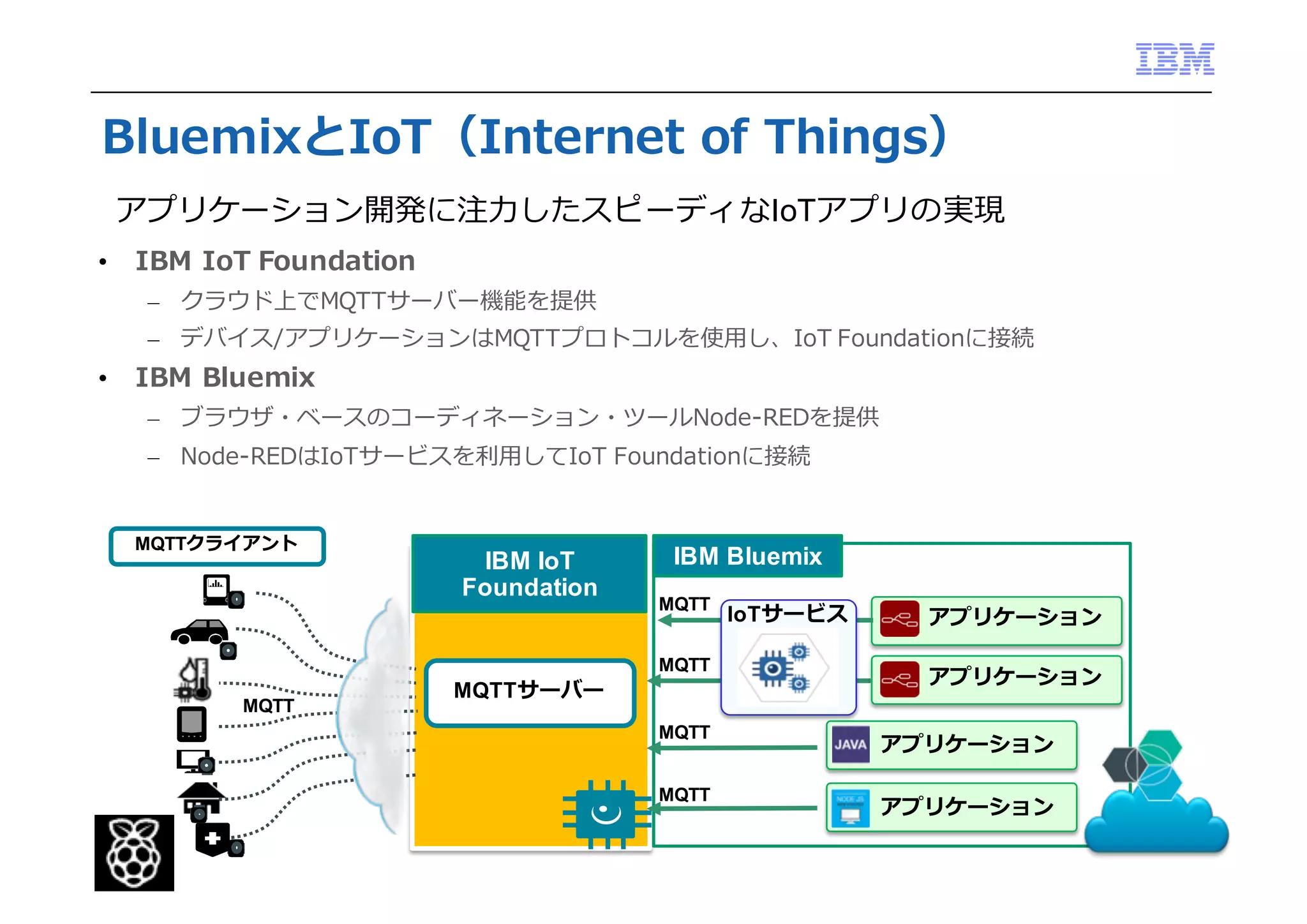 IBM

BluemixとIoT（Internet of Things）

アプリケーション開発に注力したスピーディなIoTアプリの実現

• IBM IoT Foundation
– クラウド上でMQTTサーバー機能を提供
– デバイス/アプリケーションはMQTTプロトコルを使用し、IoT Foundationに接続
• IBM Bluemix
– ブラウザ・ベースのコーディネーション・ツールNode-REDを提供
– Node-REDはIoTサービスを利用してIoT Foundationに接続

MQTTクライアント

MQTT

IBM IoT Foundation

MQTTサーバー

IBM Bluemix

MQTT

IoTサービス

アプリケーション

MQTT

アプリケーション

MQTT

JAVA

アプリケーション

MQTT

NODE.JS

アプリケーション